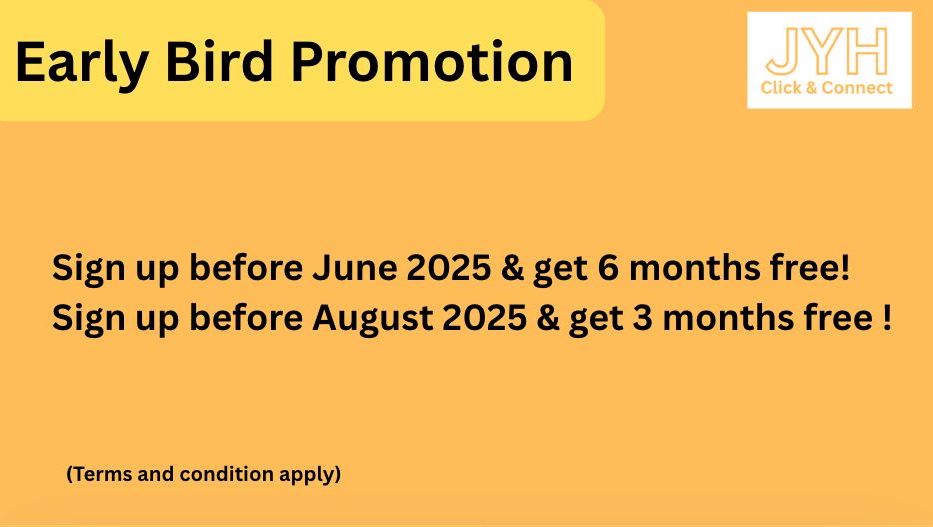 Early Bird Promotion

JYH
Click & Connect

Sign up before June 2025 & get 6 months free!
Sign up before August 2025 & get 3 months free !

(Terms and condition apply)